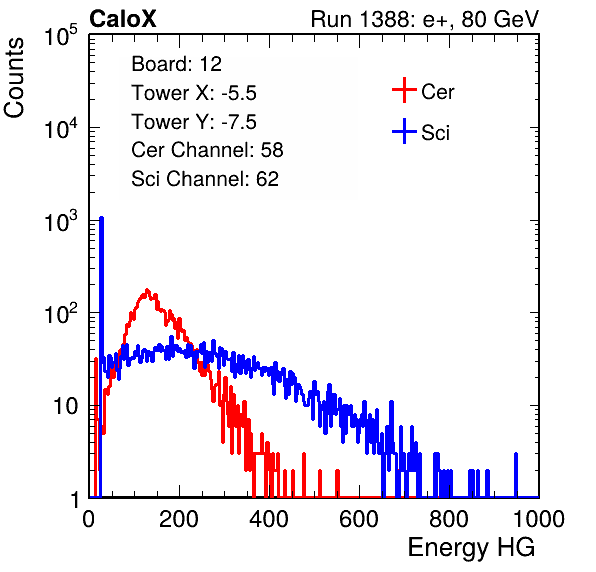 CaloX

Run 1388: e+, 80 GeV

Counts

$10^5$

$10^4$

$10^3$

$10^2$

10

1

Board: 12
Tower X: -5.5
Tower Y: -7.5
Cer Channel: 58
Sci Channel: 62

Cer

Sci

0 200 400 600 800 1000

Energy HG